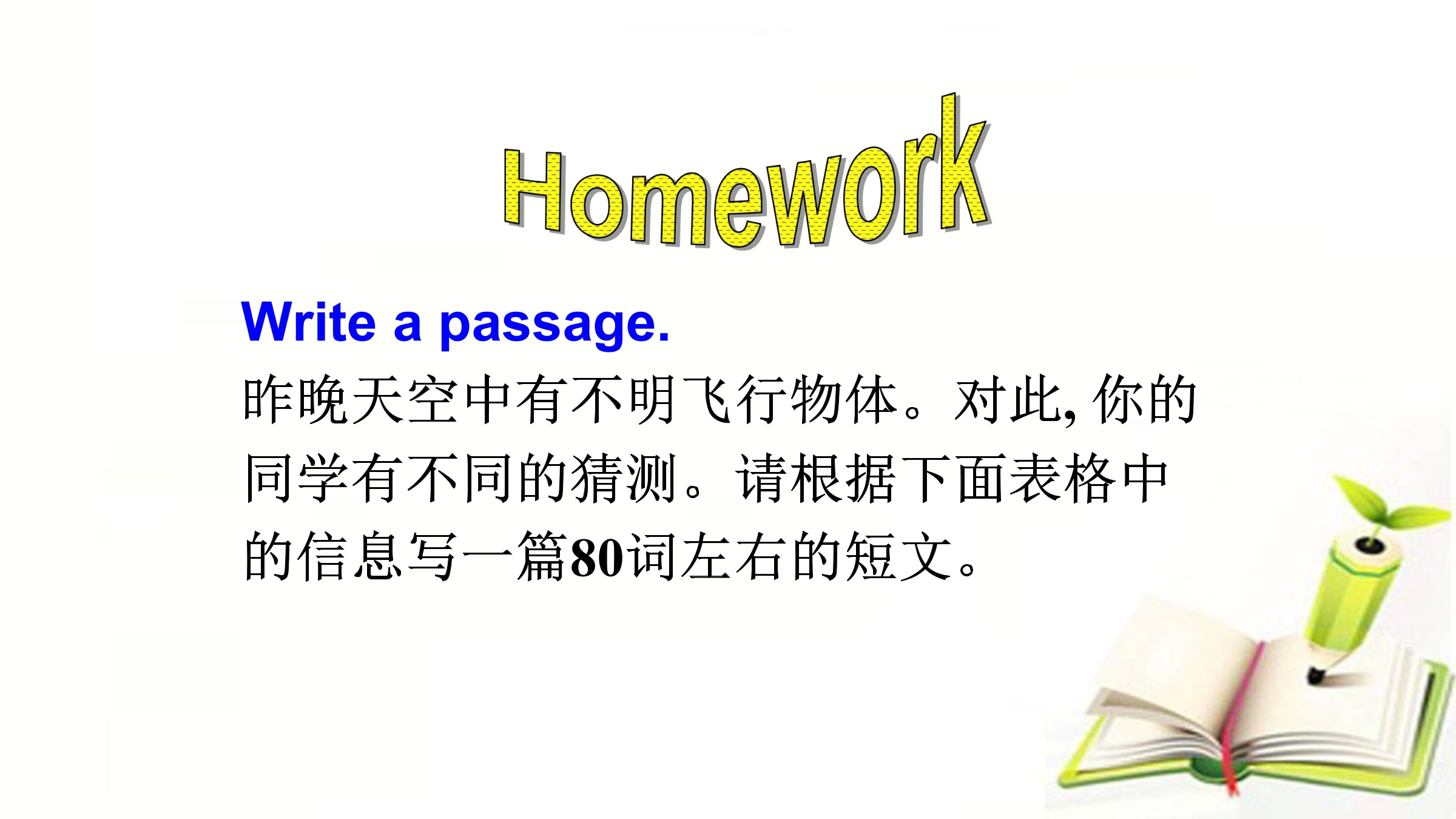 Homework

Write a passage.

昨晚天空中有不明飞行物体。对此, 你的同学有不同的猜测。请根据下面表格中的信息写一篇80词左右的短文。